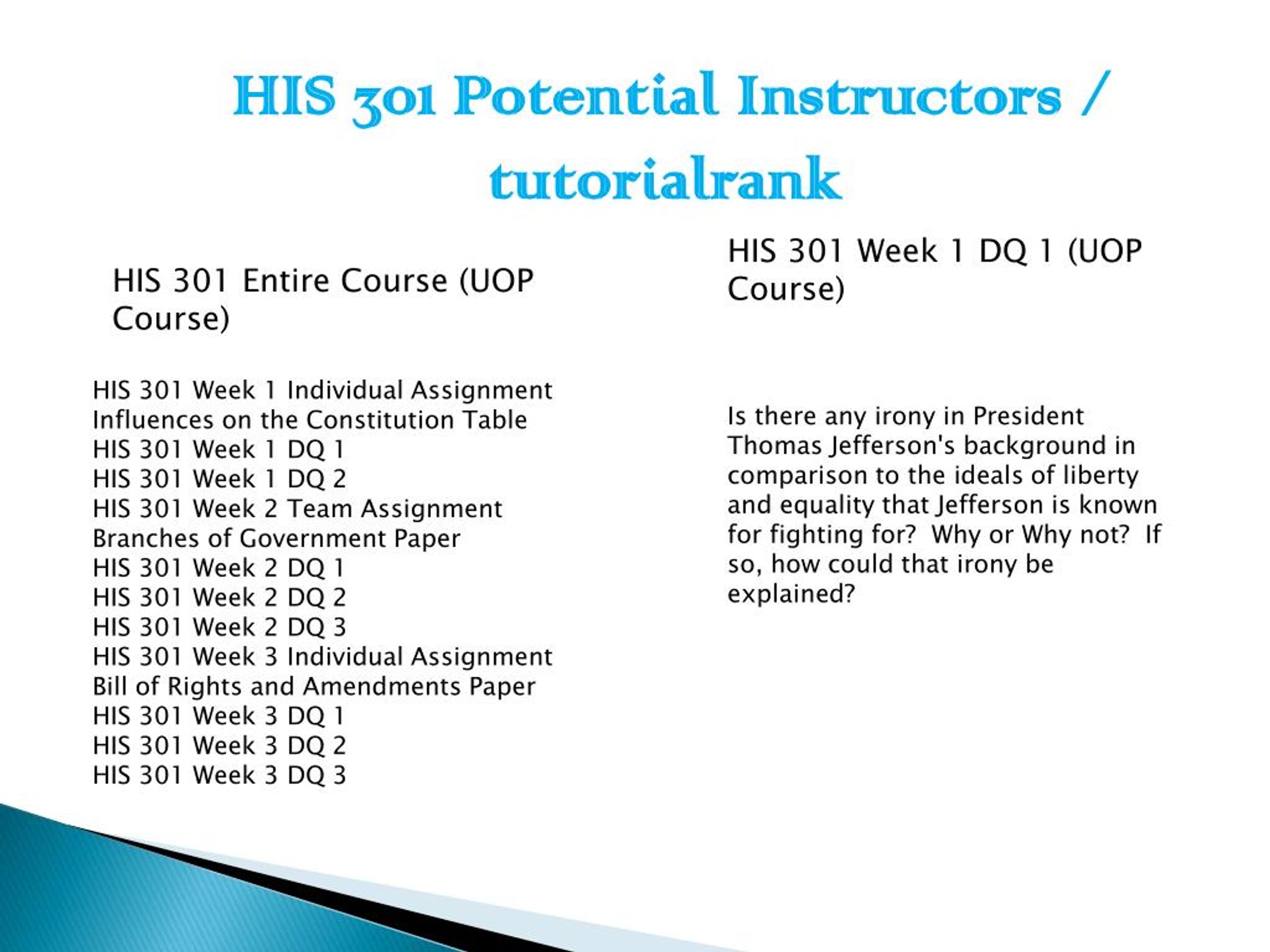 HIS 301 Potential Instructors / tutorialrank

HIS 301 Entire Course (UOP Course)

HIS 301 Week 1 Individual Assignment Influences on the Constitution Table
HIS 301 Week 1 DQ 1
HIS 301 Week 1 DQ 2
HIS 301 Week 2 Team Assignment Branches of Government Paper
HIS 301 Week 2 DQ 1
HIS 301 Week 2 DQ 2
HIS 301 Week 2 DQ 3
HIS 301 Week 3 Individual Assignment Bill of Rights and Amendments Paper
HIS 301 Week 3 DQ 1
HIS 301 Week 3 DQ 2
HIS 301 Week 3 DQ 3

HIS 301 Week 1 DQ 1 (UOP Course)

Is there any irony in President Thomas Jefferson's background in comparison to the ideals of liberty and equality that Jefferson is known for fighting for? Why or Why not? If so, how could that irony be explained?